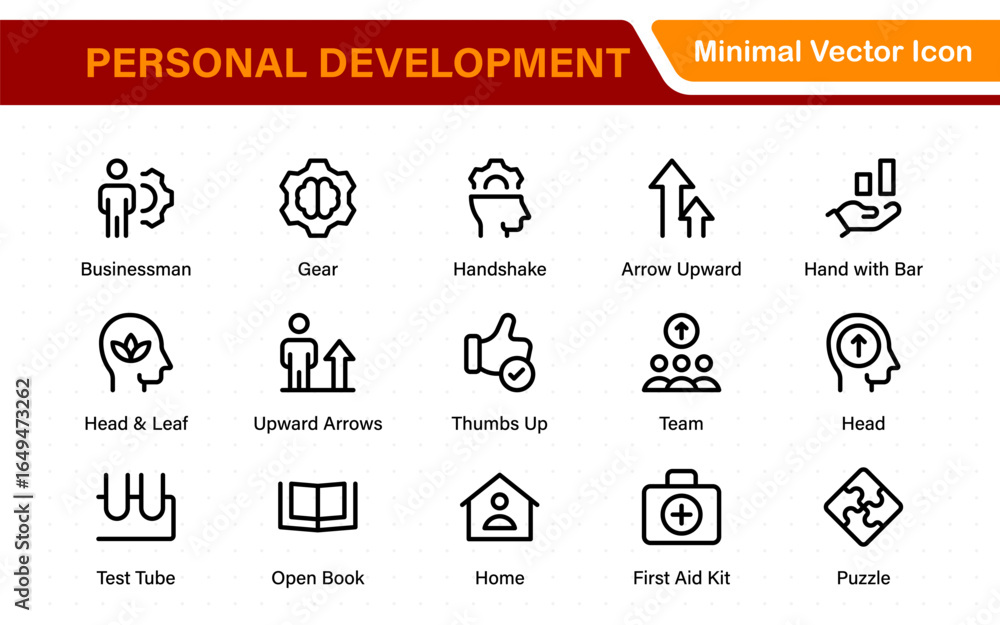 PERSONAL DEVELOPMENT

Minimal Vector Icon

Businessman

Gear

Handshake

Arrow Upward

Hand with Bar

Head & Leaf

Upward Arrows

Thumbs Up

Team

Head

Test Tube

Open Book

Home

First Aid Kit

Puzzle

Adobe Stock | #1649473262